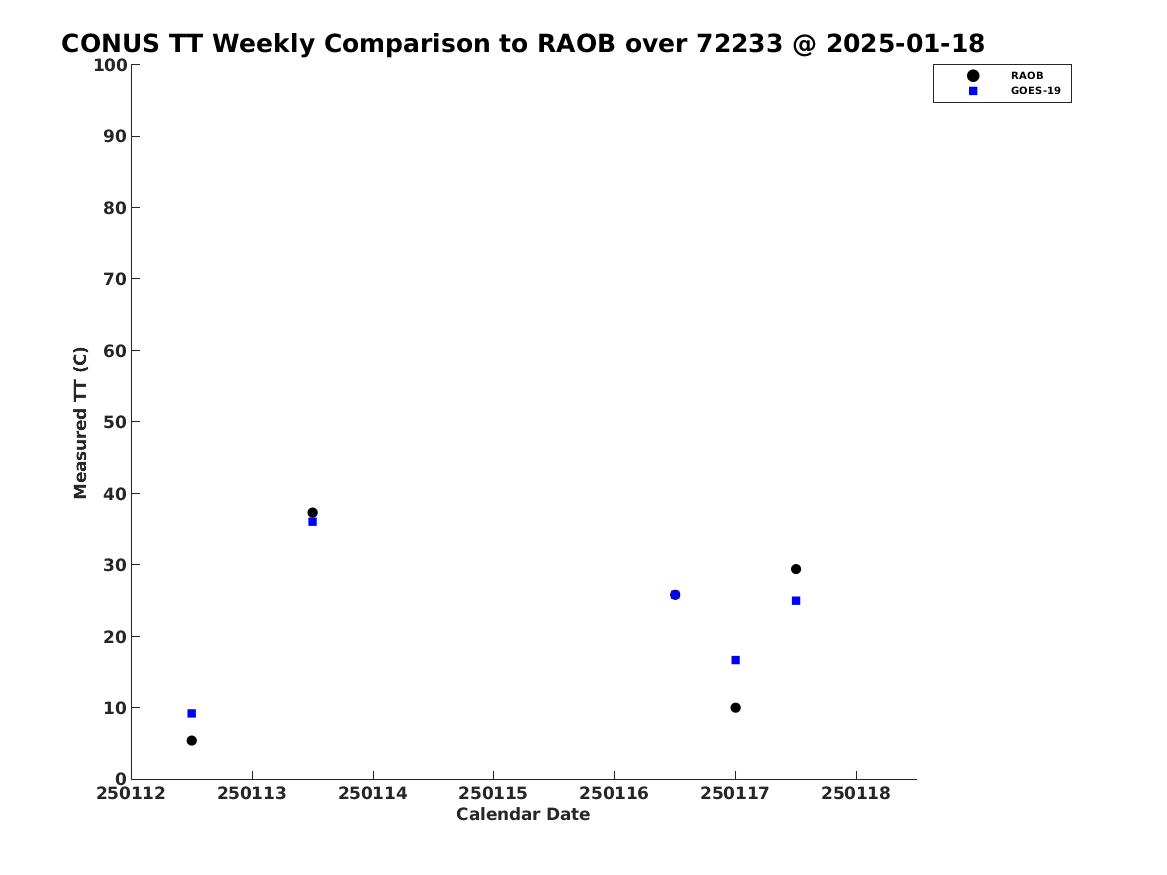 CONUS TT Weekly Comparison to RAOB over 72233 @ 2025-01-18

RAOB
GOES-19

Measured TT (C)

100
90
80
70
60
50
40
30
20
10
0

250112 250113 250114 250115 250116 250117 250118

Calendar Date